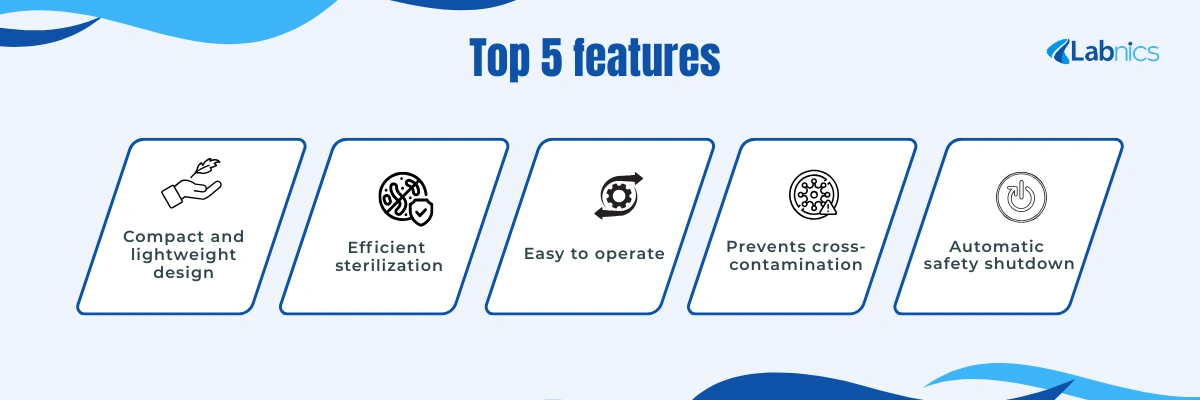 Top 5 features

Labnics

Compact and lightweight design

Efficient sterilization

Easy to operate

Prevents cross-contamination

Automatic safety shutdown